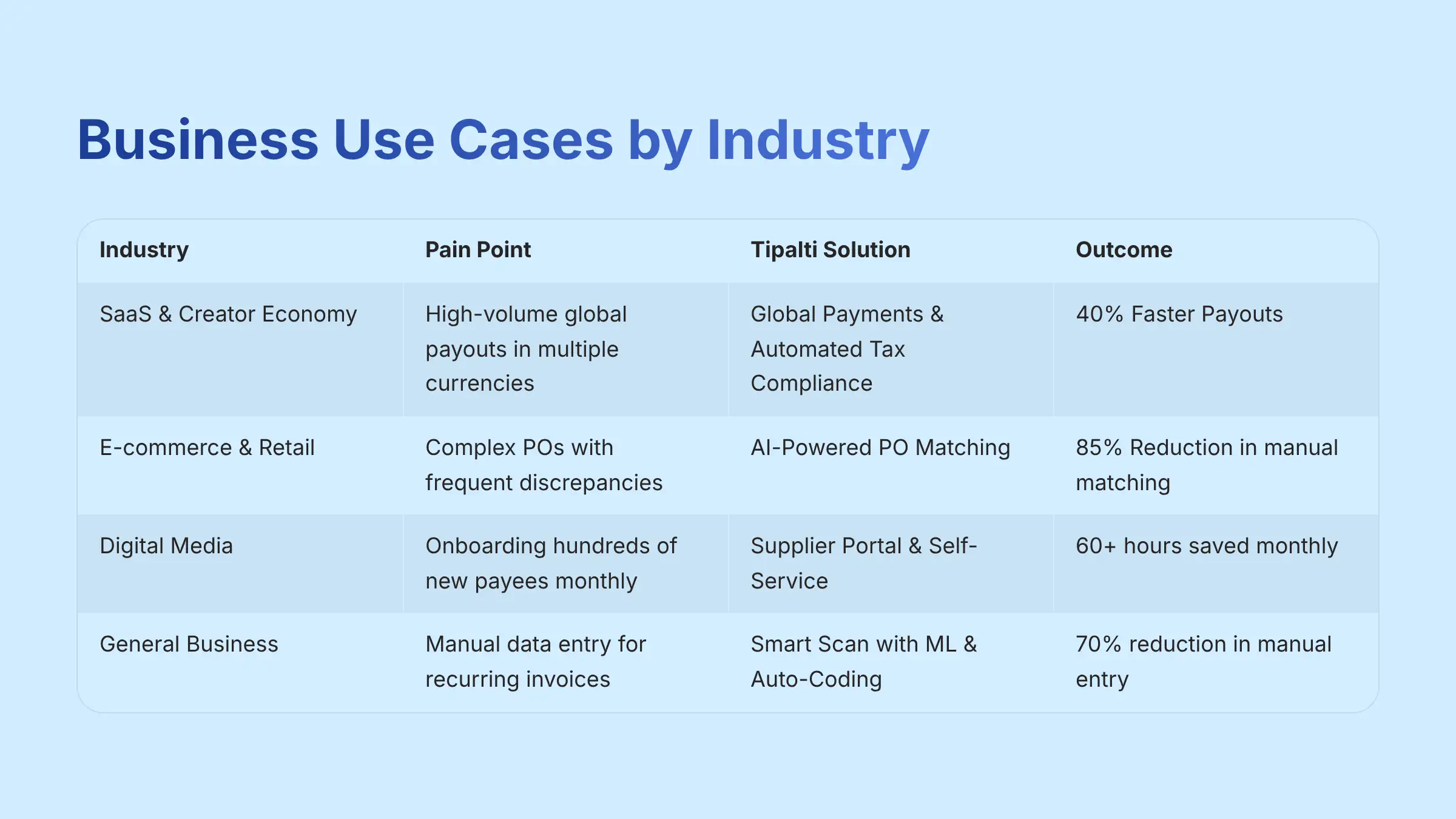 Business Use Cases by Industry

| Industry | Pain Point | Tipalti Solution | Outcome |
|---|---|---|---|
| SaaS & Creator Economy | High-volume global payouts in multiple currencies | Global Payments & Automated Tax Compliance | 40% Faster Payouts |
| E-commerce & Retail | Complex POs with frequent discrepancies | AI-Powered PO Matching | 85% Reduction in manual matching |
| Digital Media | Onboarding hundreds of new payees monthly | Supplier Portal & Self-Service | 60+ hours saved monthly |
| General Business | Manual data entry for recurring invoices | Smart Scan with ML & Auto-Coding | 70% reduction in manual entry |